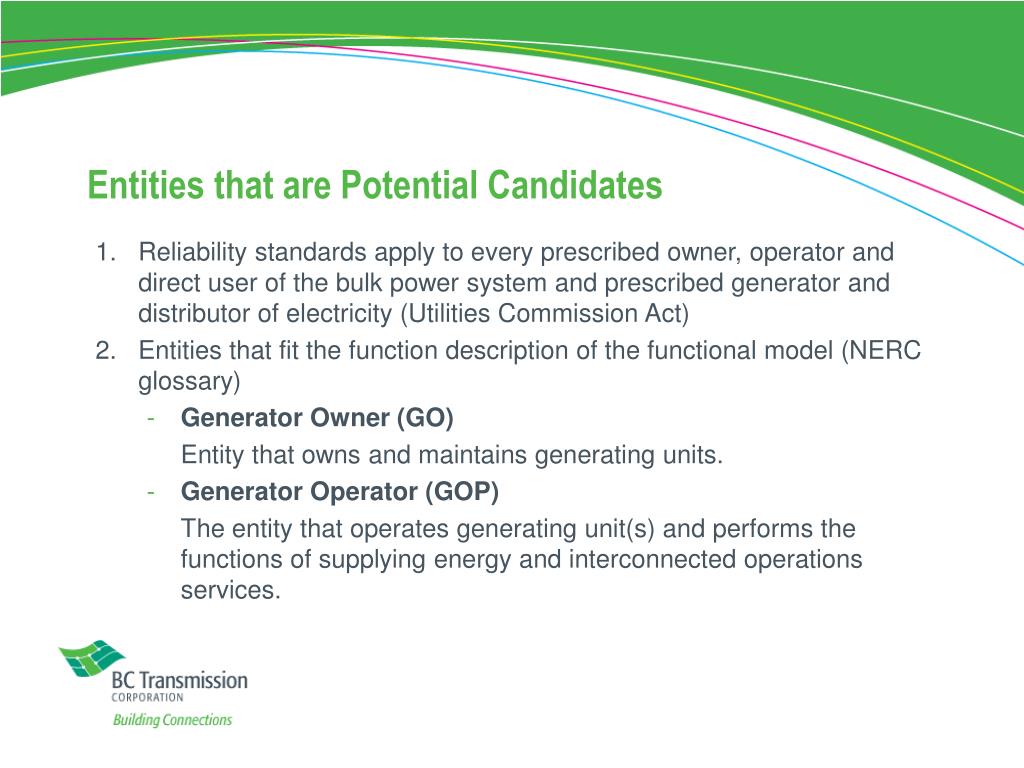 Entities that are Potential Candidates

1. Reliability standards apply to every prescribed owner, operator and direct user of the bulk power system and prescribed generator and distributor of electricity (Utilities Commission Act)
2. Entities that fit the function description of the functional model (NERC glossary)
- Generator Owner (GO)
Entity that owns and maintains generating units.
- Generator Operator (GOP)
The entity that operates generating unit(s) and performs the functions of supplying energy and interconnected operations services.

BC Transmission CORPORATION
Building Connections